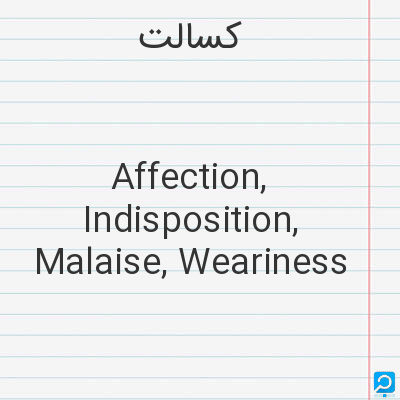 کسالت

Affection, Indisposition, Malaise, Weariness